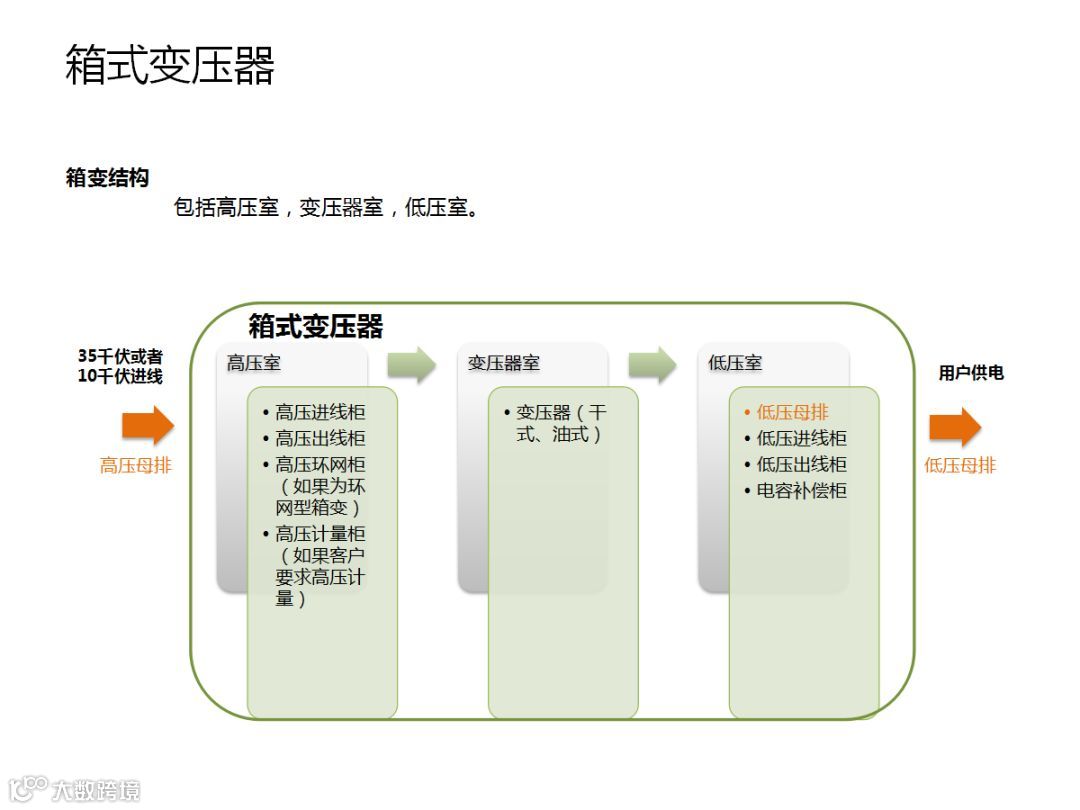 箱式变压器

箱变结构

包括高压室，变压器室，低压室。

箱式变压器

35千伏或者10千伏进线

高压母排

高压室

• 高压进线柜
• 高压出线柜
• 高压环网柜（如果为环网型箱变）
• 高压计量柜（如果客户要求高压计量）

变压器室

• 变压器（干式、油式）

低压室

• 低压母排
• 低压进线柜
• 低压出线柜
• 电容补偿柜

用户供电

低压母排

大数跨境